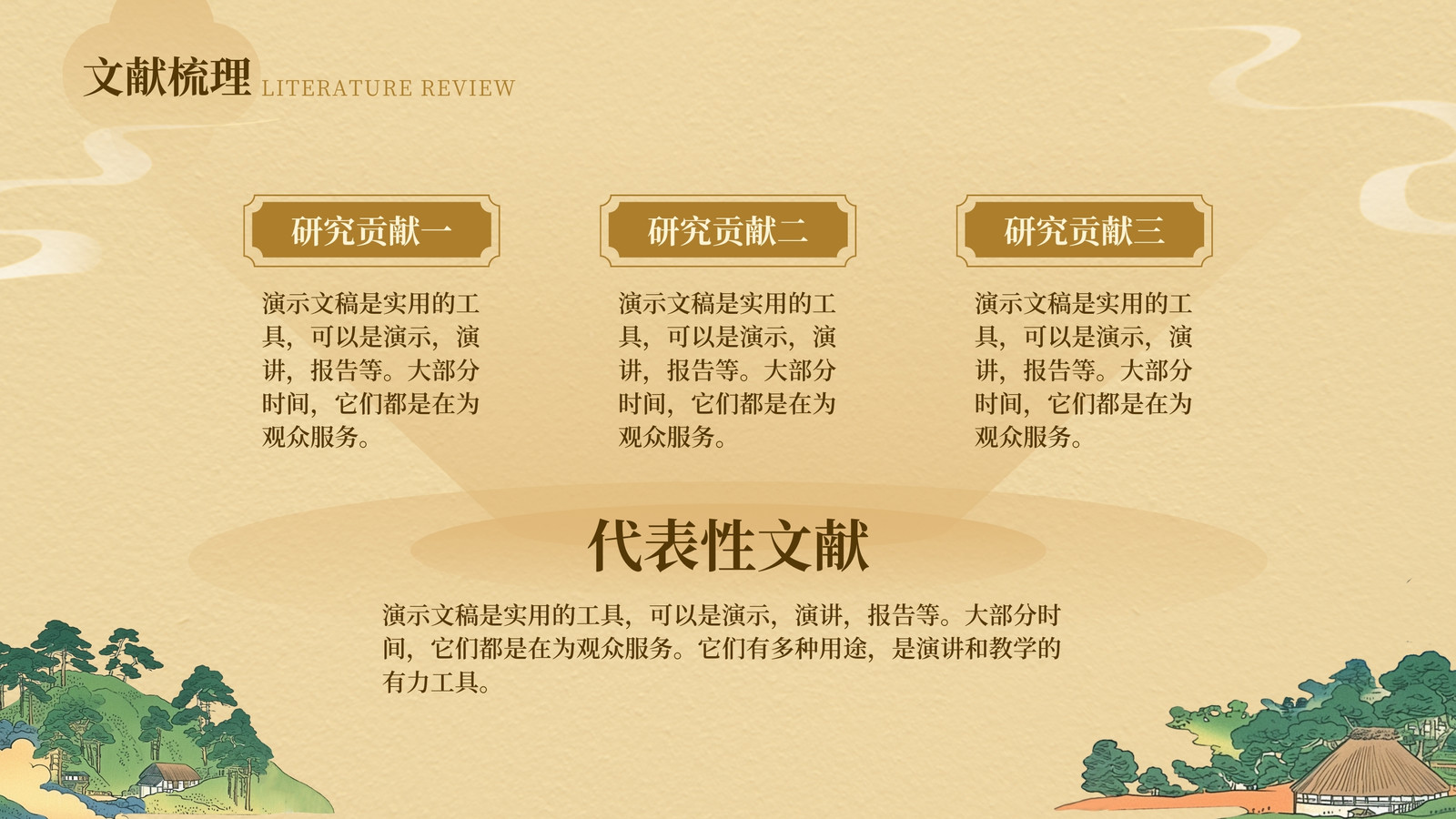 文献梳理 LITERATURE REVIEW

研究贡献一

演示文稿是实用的工具，可以是演示，演讲，报告等。大部分时间，它们都是在为观众服务。

研究贡献二

演示文稿是实用的工具，可以是演示，演讲，报告等。大部分时间，它们都是在为观众服务。

研究贡献三

演示文稿是实用的工具，可以是演示，演讲，报告等。大部分时间，它们都是在为观众服务。

代表性文献

演示文稿是实用的工具，可以是演示，演讲，报告等。大部分时间，它们都是在为观众服务。它们有多种用途，是演讲和教学的有力工具。